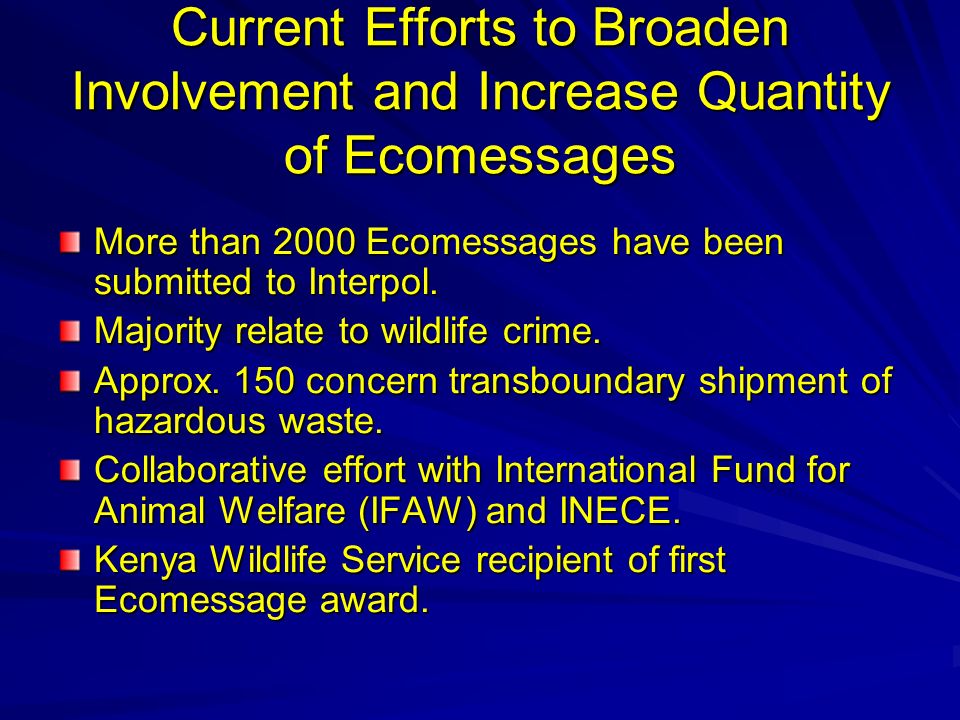 Current Efforts to Broaden Involvement and Increase Quantity of Ecomessages

More than 2000 Ecomessages have been submitted to Interpol.

Majority relate to wildlife crime.

Approx. 150 concern transboundary shipment of hazardous waste.

Collaborative effort with International Fund for Animal Welfare (IFAW) and INECE.

Kenya Wildlife Service recipient of first Ecomessage award.